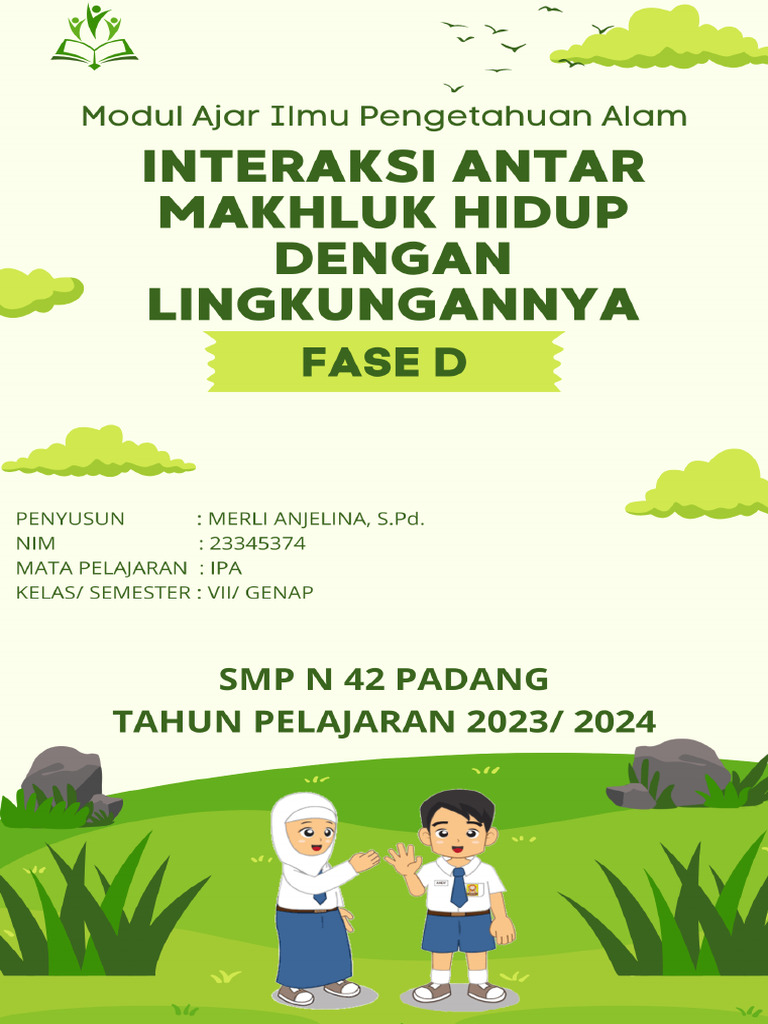 Modul Ajar Ilmu Pengetahuan Alam

INTERAKSI ANTAR MAKHLUK HIDUP DENGAN LINGKUNGANNYA

FASE D

PENYUSUN : MERLI ANJELINA, S.Pd.
NIM : 23345374
MATA PELAJARAN : IPA
KELAS/ SEMESTER : VII/ GENAP

SMP N 42 PADANG
TAHUN PELAJARAN 2023/ 2024